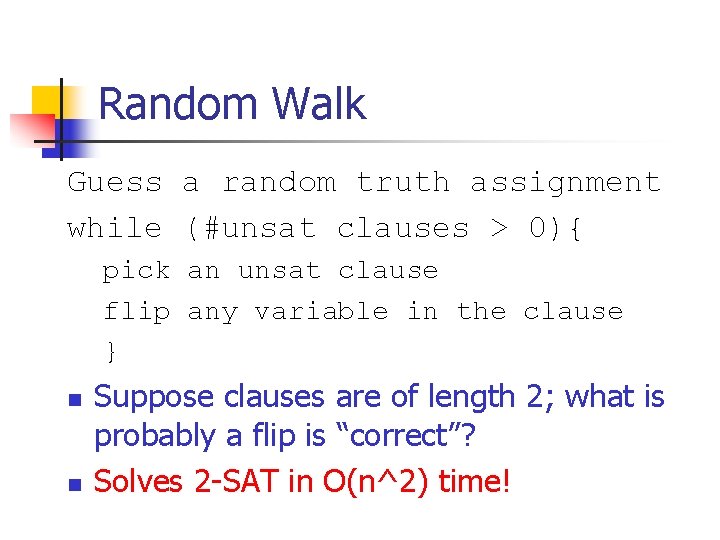 Random Walk

Guess a random truth assignment
while (#unsat clauses > 0){
pick an unsat clause
flip any variable in the clause
}

Suppose clauses are of length 2; what is probably a flip is “correct”?

Solves 2-SAT in O(n^2) time!